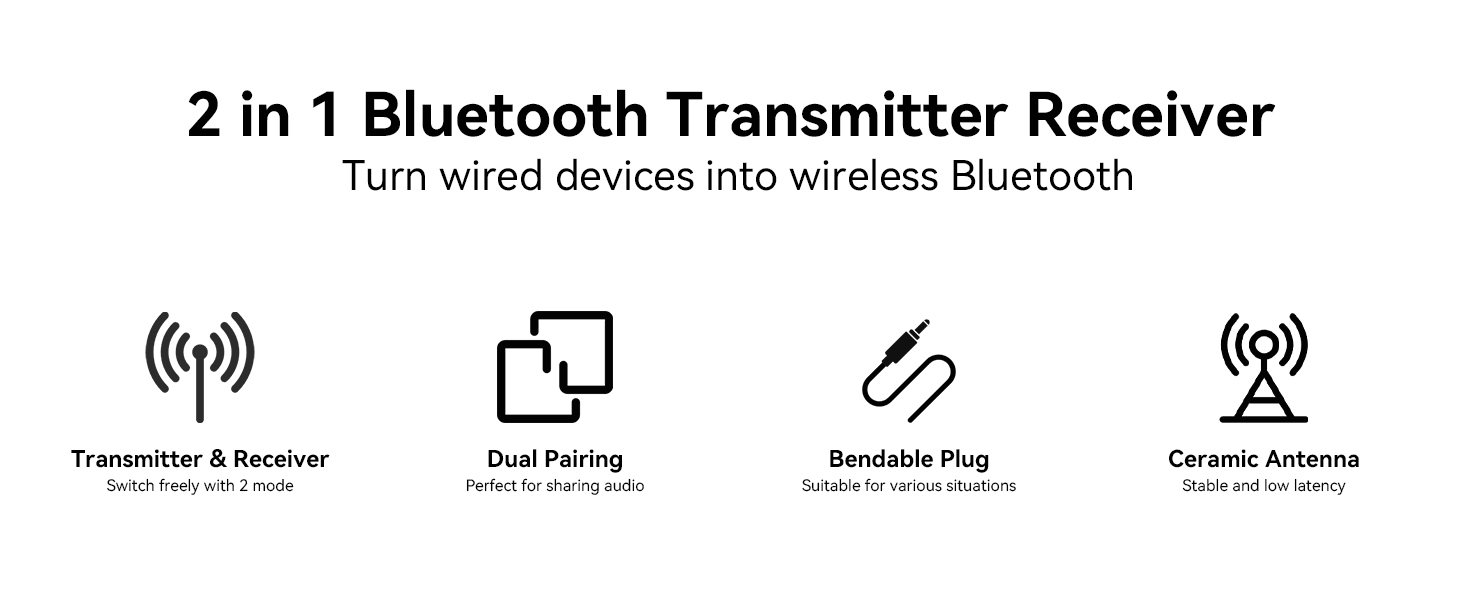 2 in 1 Bluetooth Transmitter Receiver
Turn wired devices into wireless Bluetooth

Transmitter & Receiver
Switch freely with 2 mode

Dual Pairing
Perfect for sharing audio

Bendable Plug
Suitable for various situations

Ceramic Antenna
Stable and low latency